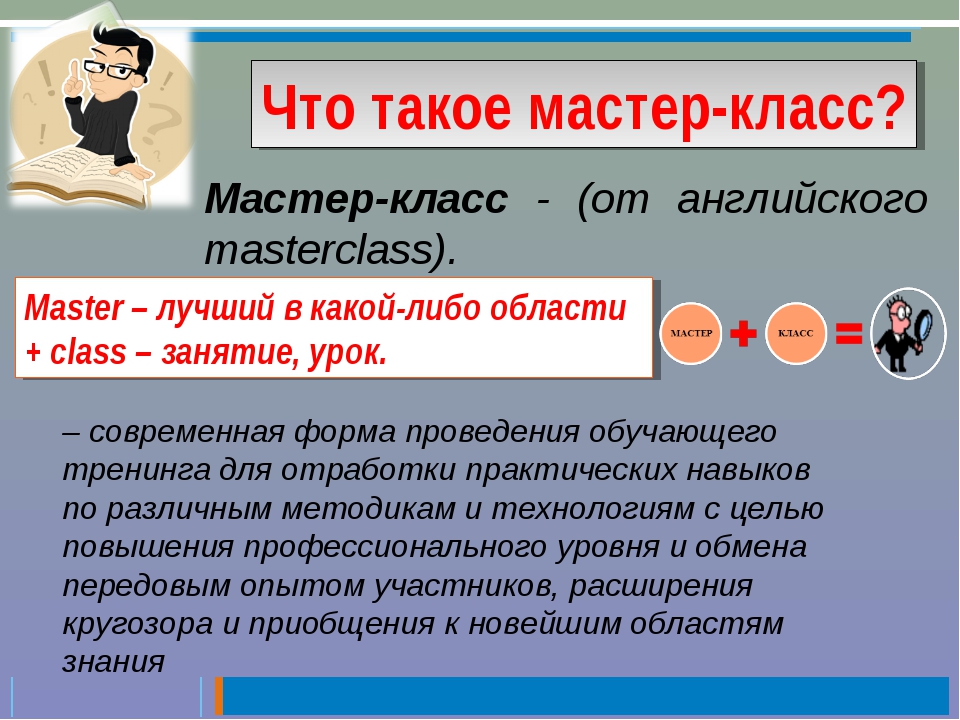 Что такое мастер-класс?

Мастер-класс - (от английского masterclass).

Master – лучший в какой-либо области + class – занятие, урок.

МАСТЕР + КЛАСС =

– современная форма проведения обучающего тренинга для отработки практических навыков по различным методикам и технологиям с целью повышения профессионального уровня и обмена передовым опытом участников, расширения кругозора и приобщения к новейшим областям знания